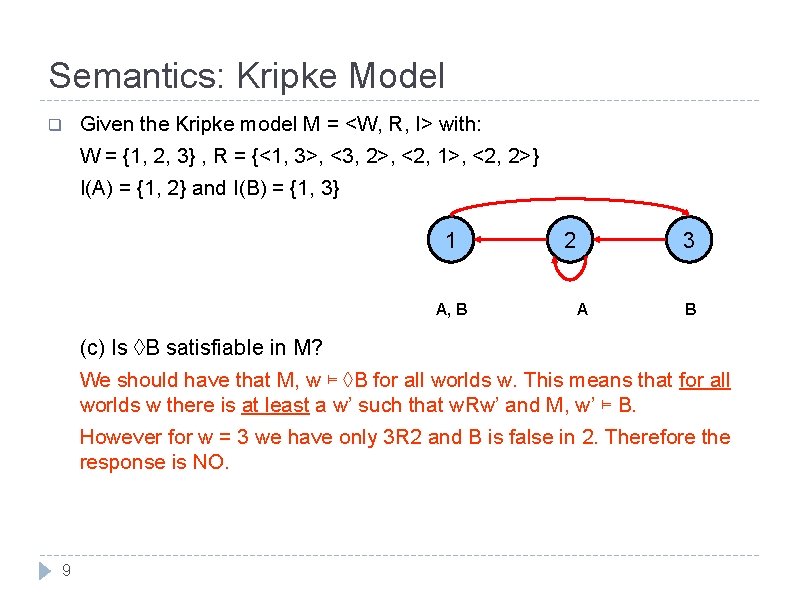 Semantics: Kripke Model

Given the Kripke model M = <W, R, I> with:
W = {1, 2, 3} , R = {<1, 3>, <3, 2>, <2, 1>, <2, 2>}
I(A) = {1, 2} and I(B) = {1, 3}

1 2 3

A, B A B

(c) Is ◊B satisfiable in M?

We should have that M, w ⊨ ◊B for all worlds w. This means that for all worlds w there is at least a w' such that wRw' and M, w' ⊨ B.

However for w = 3 we have only 3R2 and B is false in 2. Therefore the response is NO.

9